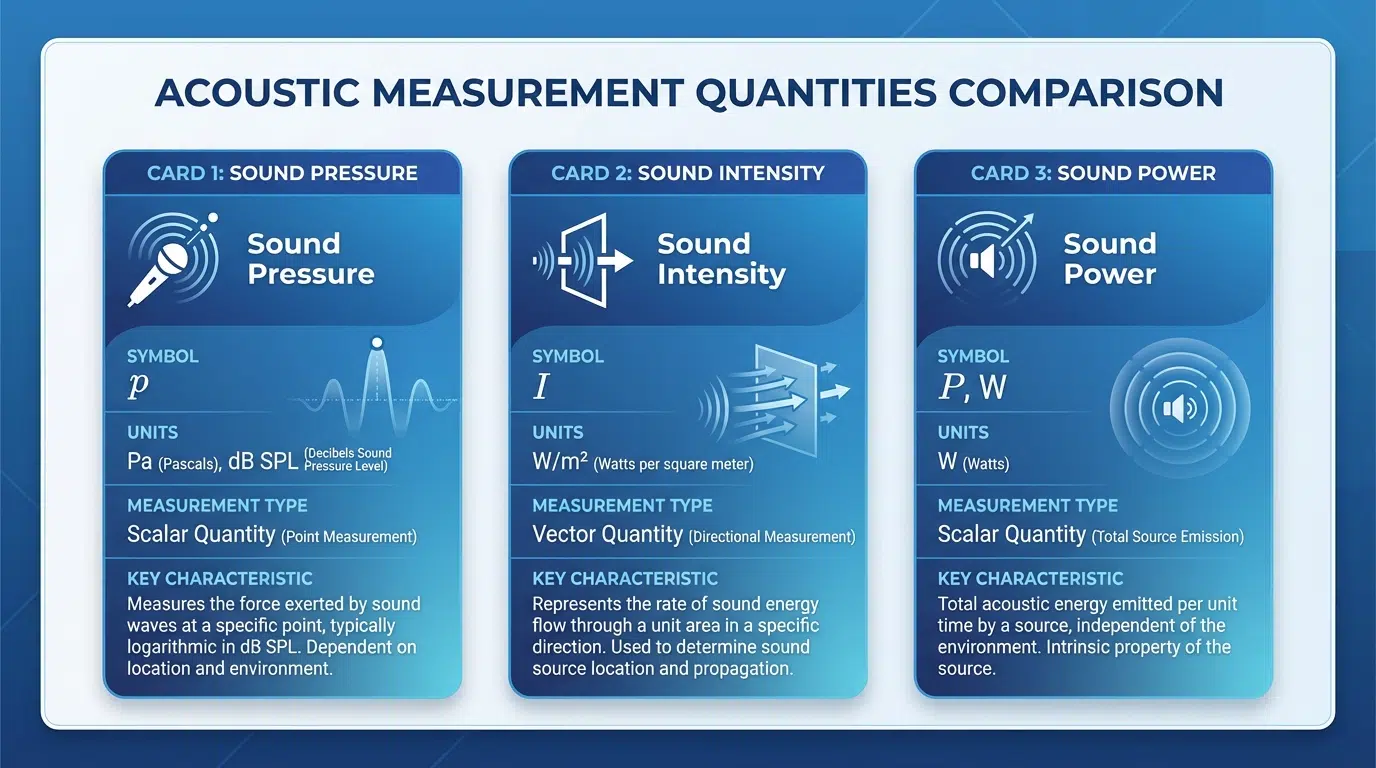 ACOUSTIC MEASUREMENT QUANTITIES COMPARISON

CARD 1: SOUND PRESSURE

Sound Pressure

SYMBOL
$p$

UNITS
Pa (Pascals), dB SPL (Decibels Sound Pressure Level)

MEASUREMENT TYPE
Scalar Quantity (Point Measurement)

KEY CHARACTERISTIC
Measures the force exerted by sound waves at a specific point, typically logarithmic in dB SPL. Dependent on location and environment.

CARD 2: SOUND INTENSITY

Sound Intensity

SYMBOL
$I$

UNITS
W/m² (Watts per square meter)

MEASUREMENT TYPE
Vector Quantity (Directional Measurement)

KEY CHARACTERISTIC
Represents the rate of sound energy flow through a unit area in a specific direction. Used to determine sound source location and propagation.

CARD 3: SOUND POWER

Sound Power

SYMBOL
$P$, W

UNITS
W (Watts)

MEASUREMENT TYPE
Scalar Quantity (Total Source Emission)

KEY CHARACTERISTIC
Total acoustic energy emitted per unit time by a source, independent of the environment. Intrinsic property of the source.